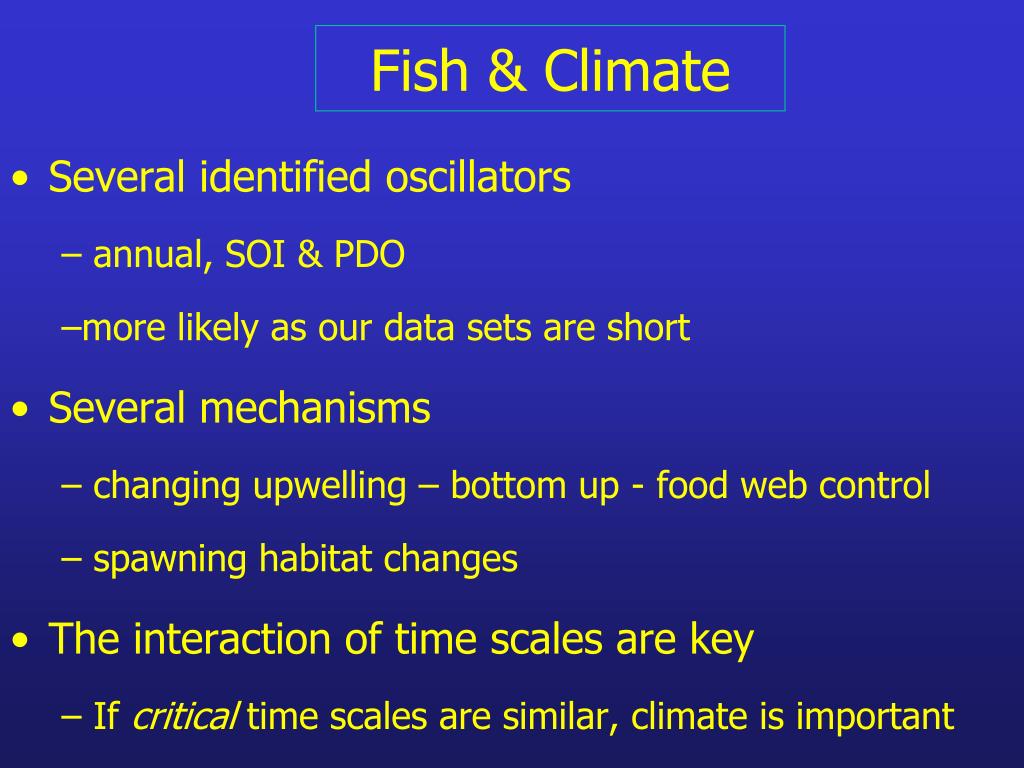 Fish & Climate

• Several identified oscillators

– annual, SOI & PDO

–more likely as our data sets are short

• Several mechanisms

– changing upwelling – bottom up - food web control

– spawning habitat changes

• The interaction of time scales are key

– If critical time scales are similar, climate is important